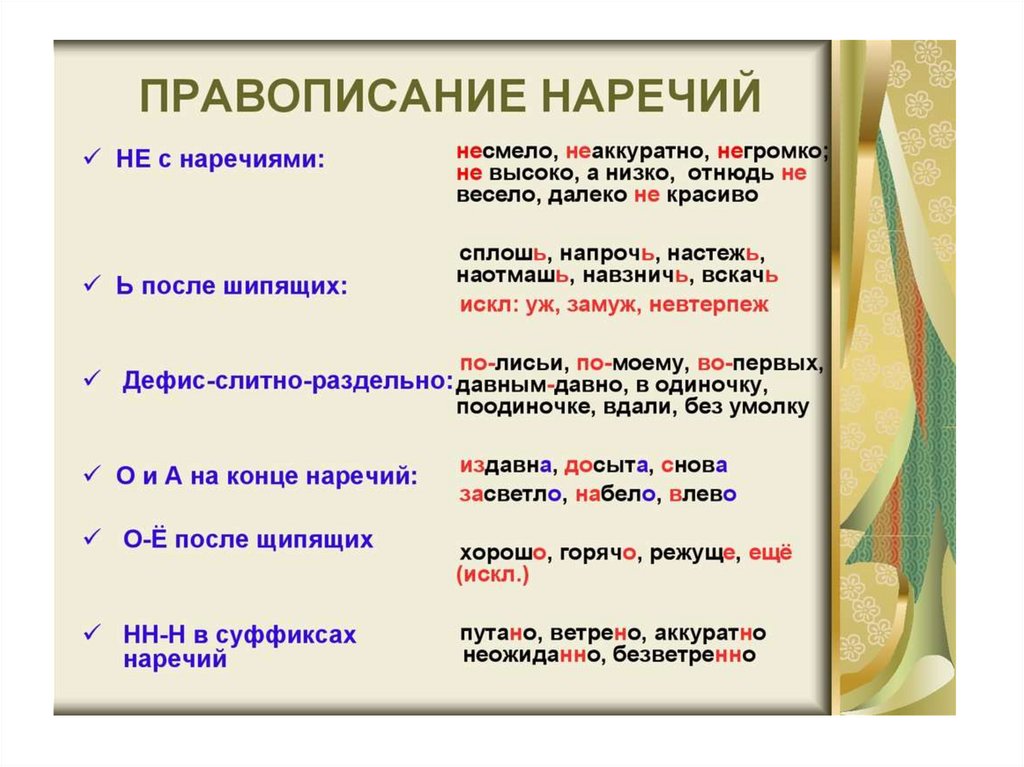 ПРАВОПИСАНИЕ НАРЕЧИЙ

✓ НЕ с наречиями:

несмело, неаккуратно, негромко; не высоко, а низко, отнюдь не весело, далеко не красиво

✓ Ь после шипящих:

сплошь, напрочь, настежь, наотмашь, навзничь, вскачь
искл: уж, замуж, невтерпеж

✓ Дефис-слитно-раздельно:

по-лисьи, по-моему, во-первых, давным-давно, в одиночку, поодиночке, вдали, без умолку

✓ О и А на конце наречий:

издавна, досыта, снова
засветло, набело, влево

✓ О-Ё после щипящих

хорошо, горячо, режуще, ещё (искл.)

✓ НН-Н в суффиксах наречий

путано, ветрено, аккуратно
неожиданно, безветренно